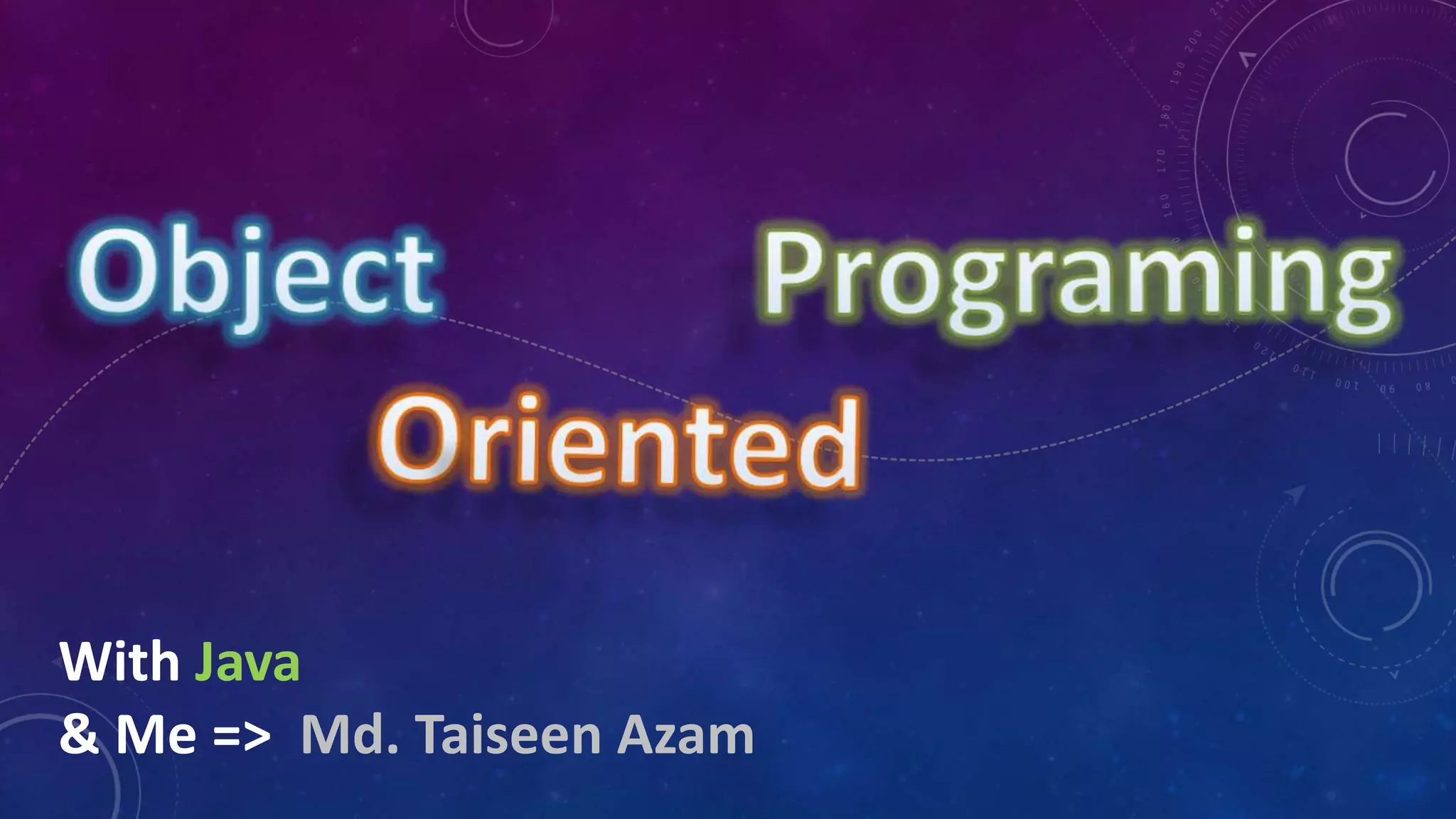 Object Programing
Oriented

With Java
& Me => Md. Taiseen Azam